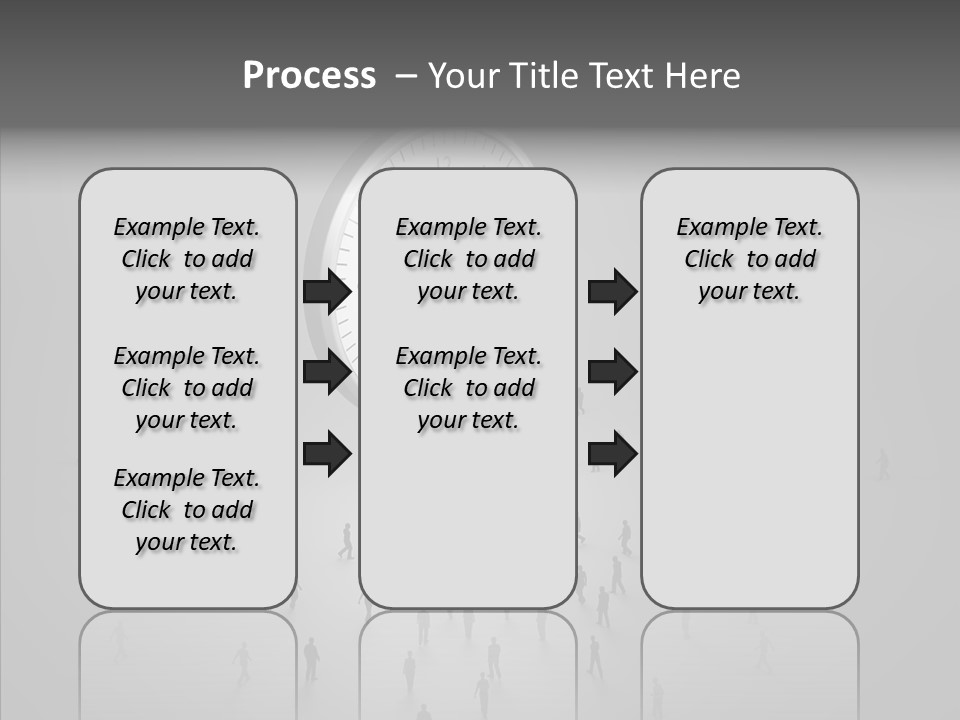 Process – Your Title Text Here

Example Text. Click to add your text.

Example Text. Click to add your text.

Example Text. Click to add your text.

Example Text. Click to add your text.

Example Text. Click to add your text.

Example Text. Click to add your text.